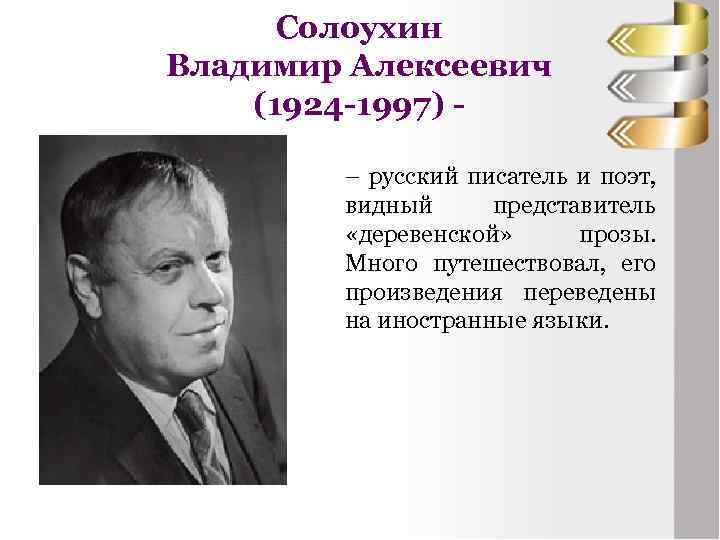 Солоухин
Владимир Алексеевич
(1924-1997) -

– русский писатель и поэт, видный представитель «деревенской» прозы. Много путешествовал, его произведения переведены на иностранные языки.